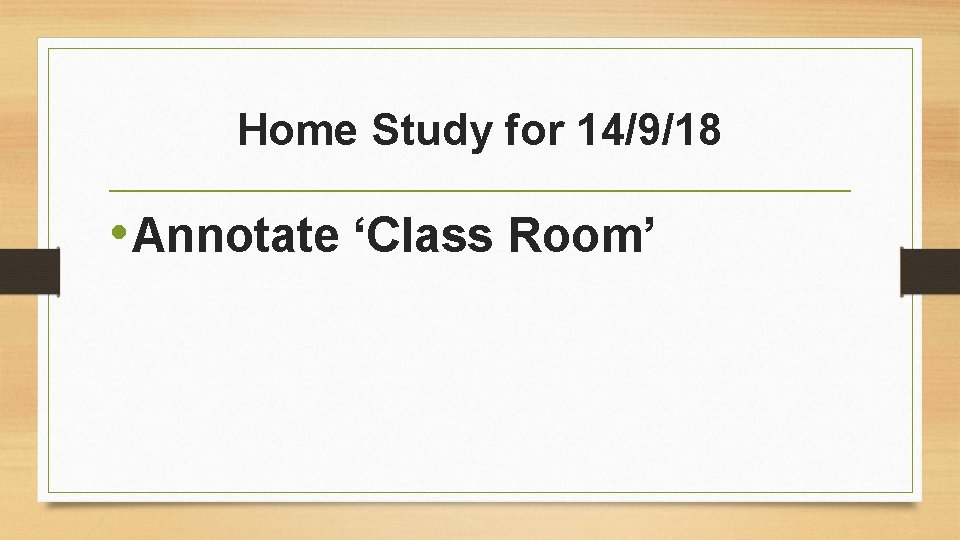 Home Study for 14/9/18

• Annotate ‘Class Room’